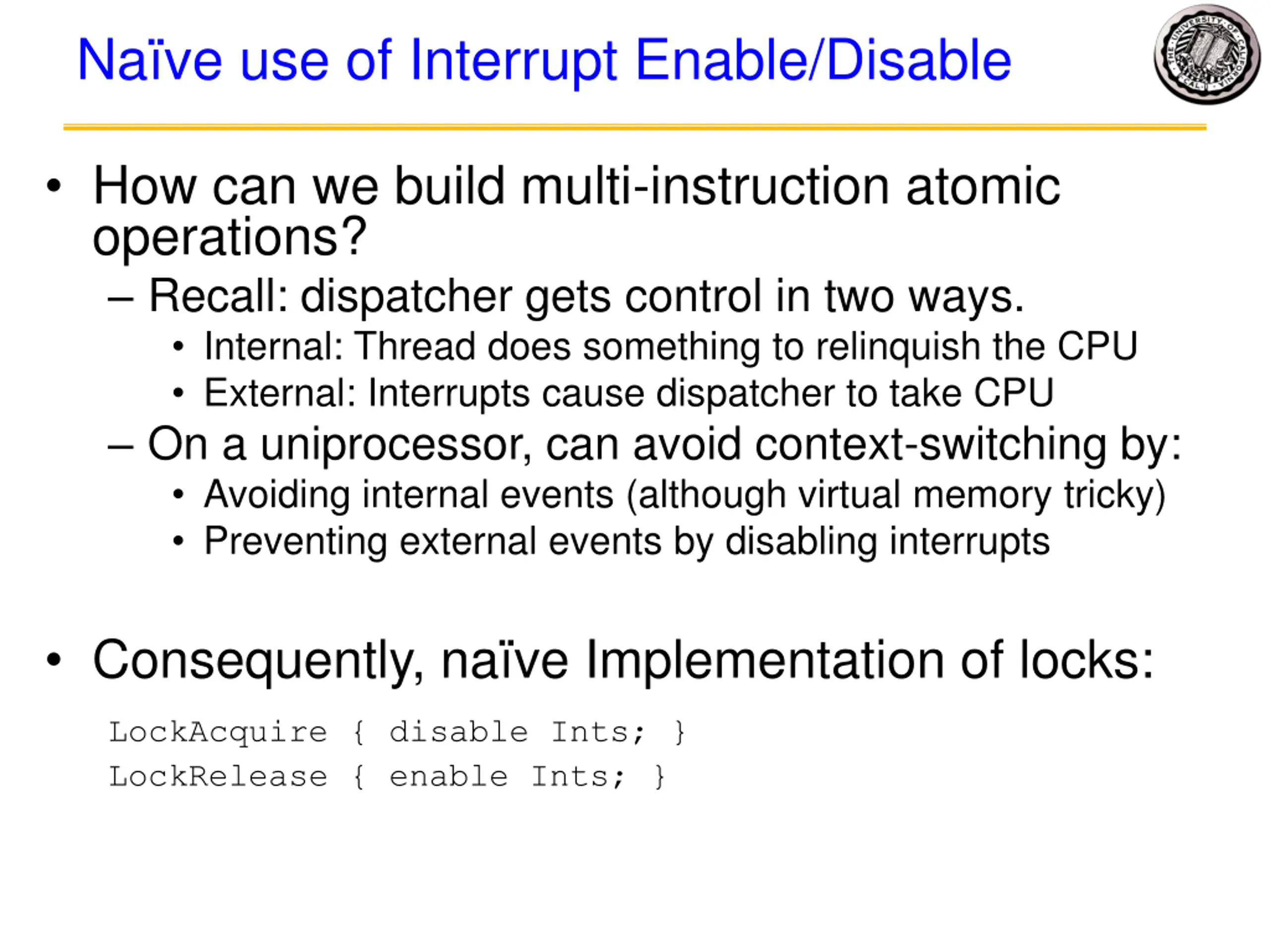 Naïve use of Interrupt Enable/Disable

THE UNIVERSITY OF CALIFORNIA

• How can we build multi-instruction atomic operations?
– Recall: dispatcher gets control in two ways.
• Internal: Thread does something to relinquish the CPU
• External: Interrupts cause dispatcher to take CPU
– On a uniprocessor, can avoid context-switching by:
• Avoiding internal events (although virtual memory tricky)
• Preventing external events by disabling interrupts

• Consequently, naïve Implementation of locks:

LockAcquire { disable Ints; }
LockRelease { enable Ints; }